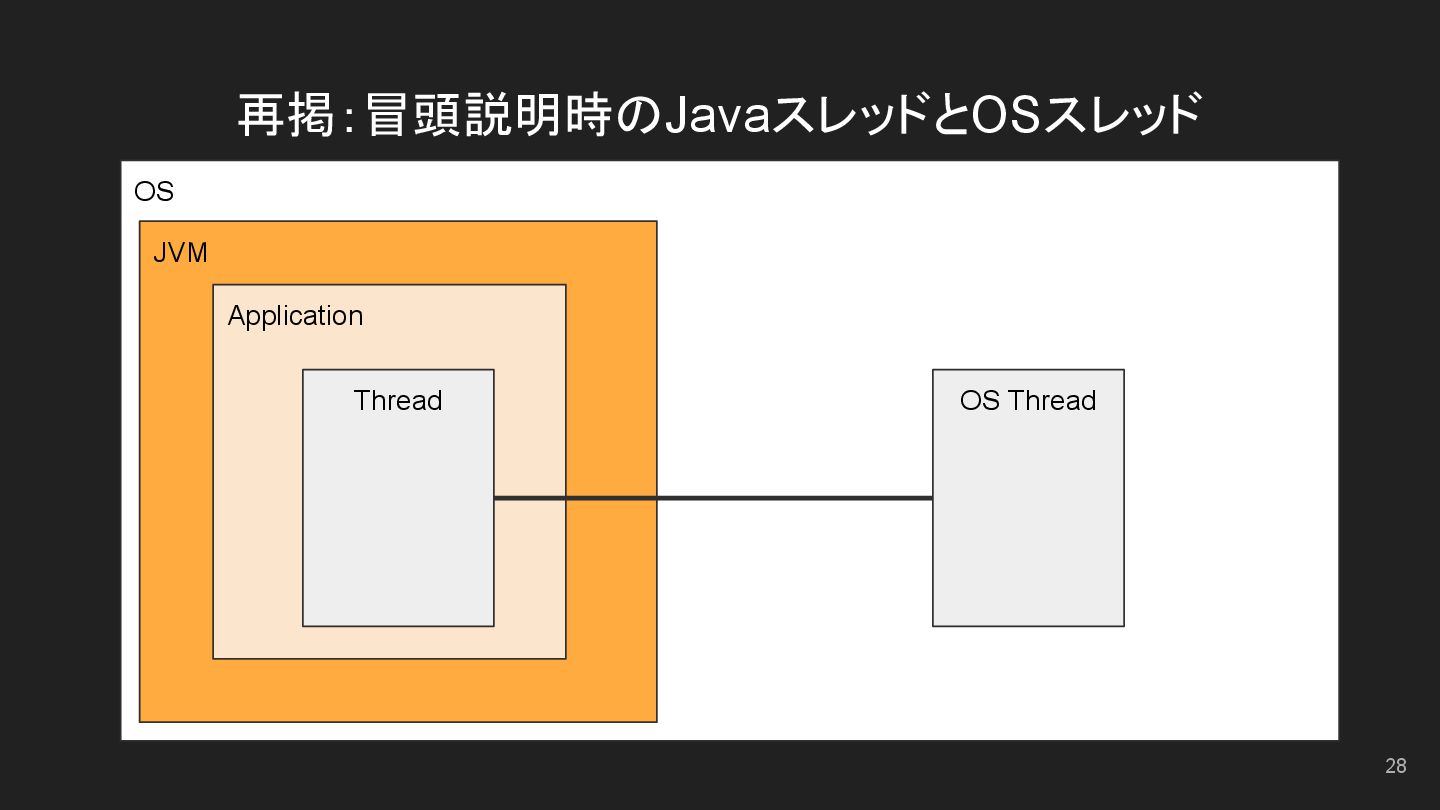 再掲：冒頭説明時のJavaスレッドとOSスレッド

OS

JVM

Application

Thread

OS Thread

28